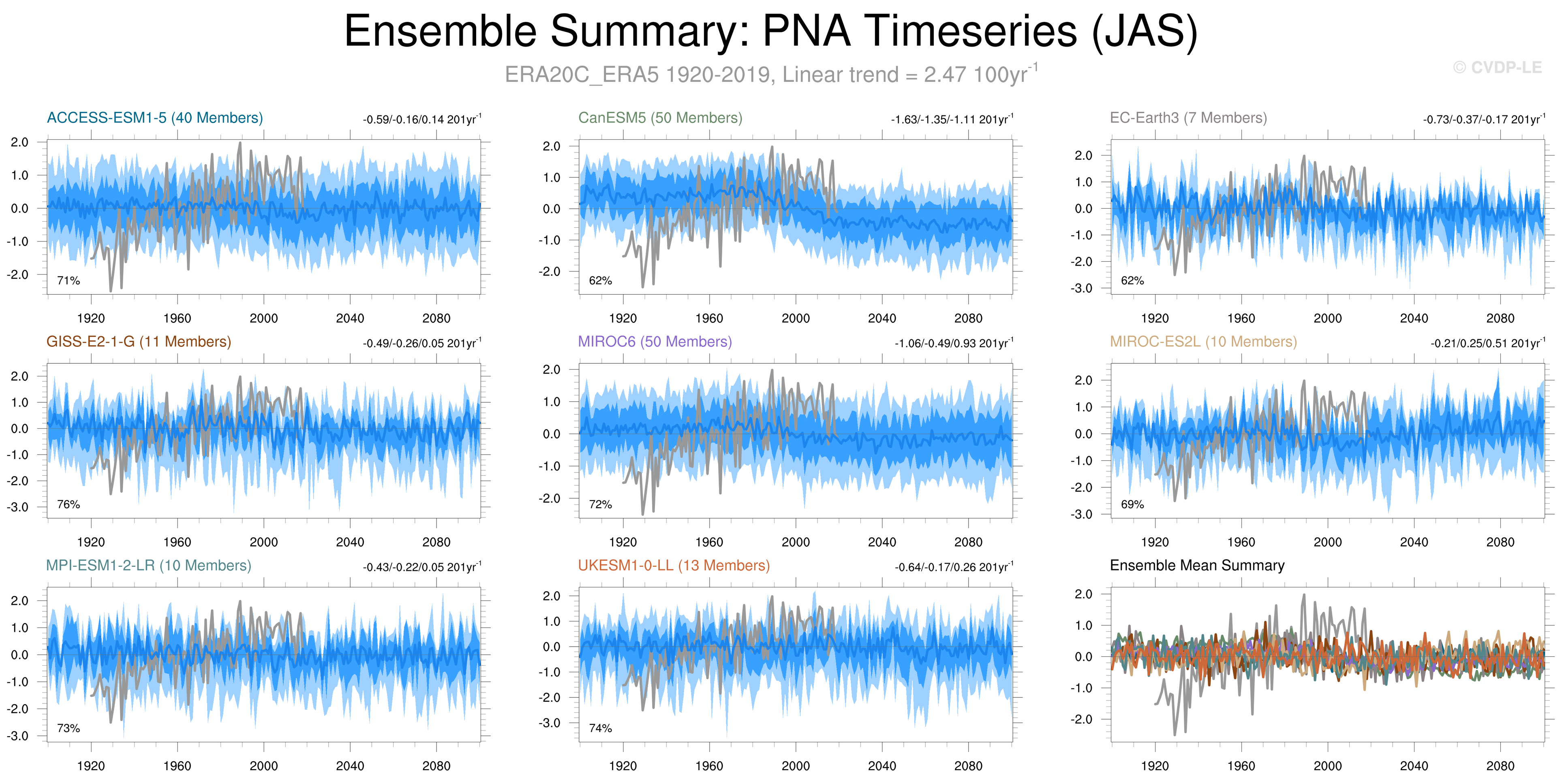 Ensemble Summary: PNA Timeseries (JAS)

ERA20C_ERA5 1920-2019, Linear trend = 2.47 100yr$^{-1}$

© CVDP-LE

ACCESS-ESM1-5 (40 Members)

-0.59/-0.16/0.14 201yr$^{-1}$

2.0
1.0
0.0
-1.0
-2.0

71%

1920 1960 2000 2040 2080

CanESM5 (50 Members)

-1.63/-1.35/-1.11 201yr$^{-1}$

2.0
1.0
0.0
-1.0
-2.0

62%

1920 1960 2000 2040 2080

EC-Earth3 (7 Members)

-0.73/-0.37/-0.17 201yr$^{-1}$

2.0
1.0
0.0
-1.0
-2.0
-3.0

62%

1920 1960 2000 2040 2080

GISS-E2-1-G (11 Members)

-0.49/-0.26/0.05 201yr$^{-1}$

2.0
1.0
0.0
-1.0
-2.0
-3.0

76%

1920 1960 2000 2040 2080

MIROC6 (50 Members)

-1.06/-0.49/0.93 201yr$^{-1}$

2.0
1.0
0.0
-1.0
-2.0

72%

1920 1960 2000 2040 2080

MIROC-ES2L (10 Members)

-0.21/0.25/0.51 201yr$^{-1}$

2.0
1.0
0.0
-1.0
-2.0
-3.0

69%

1920 1960 2000 2040 2080

MPI-ESM1-2-LR (10 Members)

-0.43/-0.22/0.05 201yr$^{-1}$

2.0
1.0
0.0
-1.0
-2.0
-3.0

73%

1920 1960 2000 2040 2080

UKESM1-0-LL (13 Members)

-0.64/-0.17/0.26 201yr$^{-1}$

2.0
1.0
0.0
-1.0
-2.0
-3.0

74%

1920 1960 2000 2040 2080

Ensemble Mean Summary

2.0
1.0
0.0
-1.0
-2.0

1920 1960 2000 2040 2080